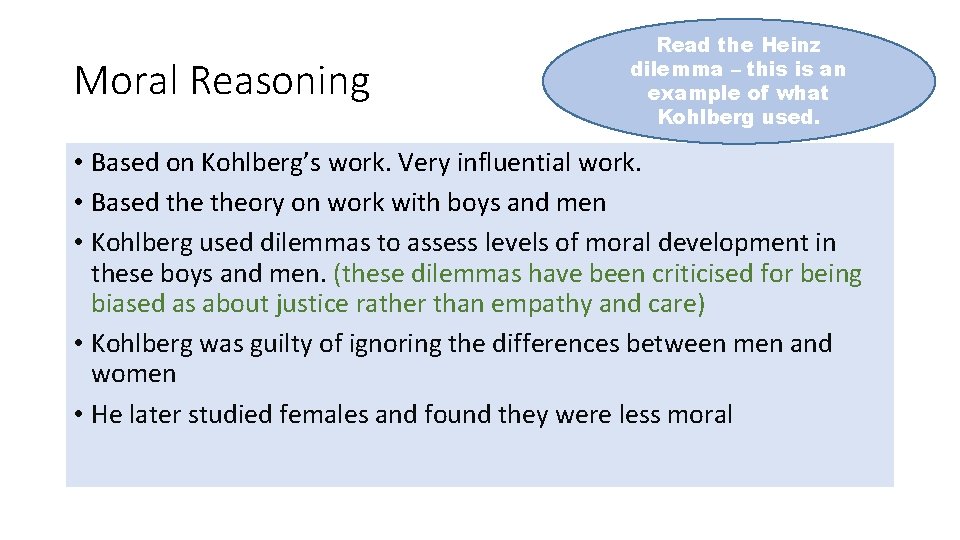 Moral Reasoning

Read the Heinz dilemma – this is an example of what Kohlberg used.

• Based on Kohlberg's work. Very influential work.
• Based the theory on work with boys and men
• Kohlberg used dilemmas to assess levels of moral development in these boys and men. (these dilemmas have been criticised for being biased as about justice rather than empathy and care)
• Kohlberg was guilty of ignoring the differences between men and women
• He later studied females and found they were less moral